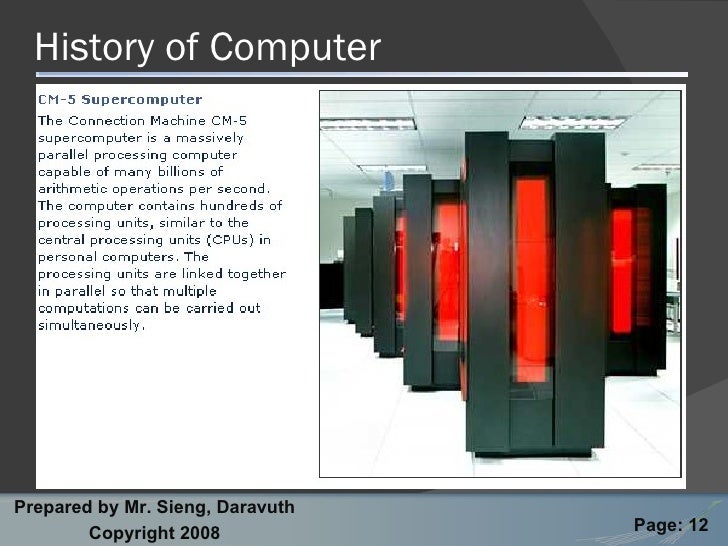 History of Computer

CM-5 Supercomputer

The Connection Machine CM-5 supercomputer is a massively parallel processing computer capable of many billions of arithmetic operations per second. The computer contains hundreds of processing units, similar to the central processing units (CPUs) in personal computers. The processing units are linked together in parallel so that multiple computations can be carried out simultaneously.

Prepared by Mr. Sieng, Daravuth
Copyright 2008

Page: 12